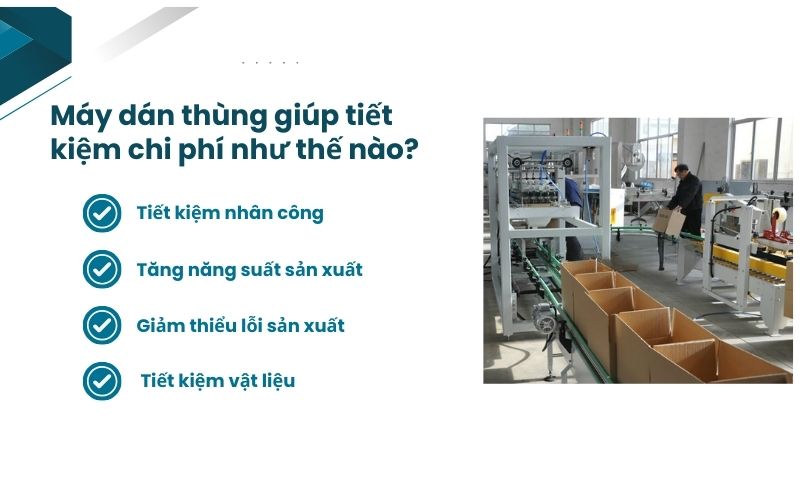 Máy dán thùng giúp tiết kiệm chi phí như thế nào?

Tiết kiệm nhân công

Tăng năng suất sản xuất

Giảm thiểu lỗi sản xuất

Tiết kiệm vật liệu